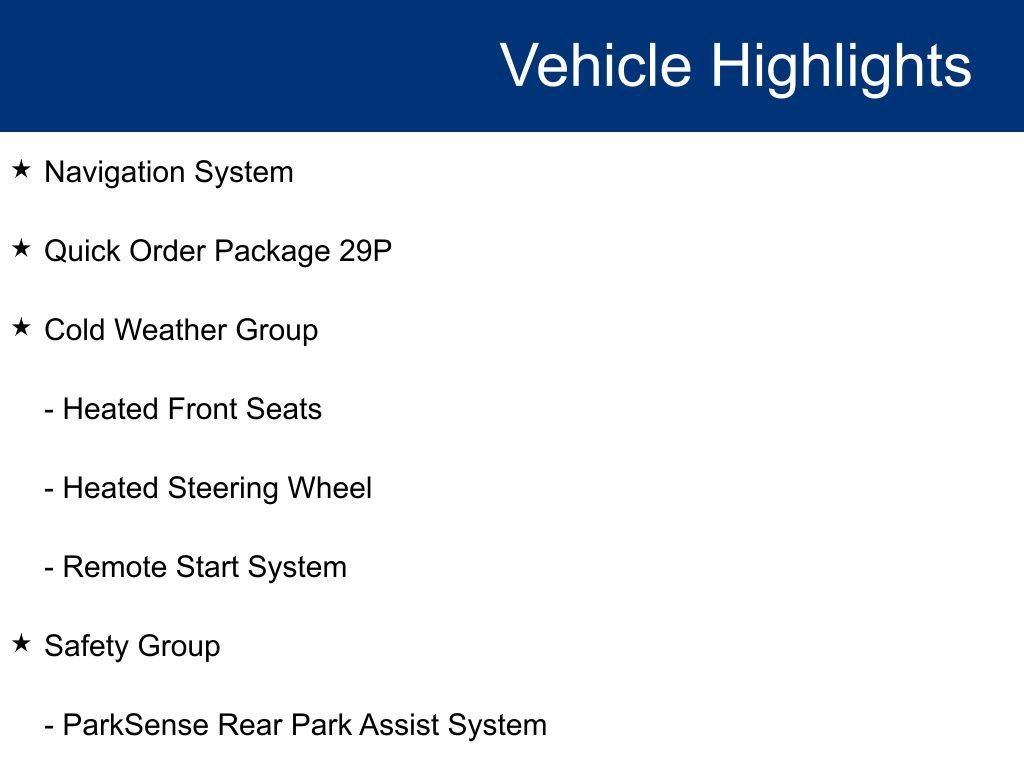 Vehicle Highlights

★ Navigation System

★ Quick Order Package 29P

★ Cold Weather Group

- Heated Front Seats

- Heated Steering Wheel

- Remote Start System

★ Safety Group

- ParkSense Rear Park Assist System